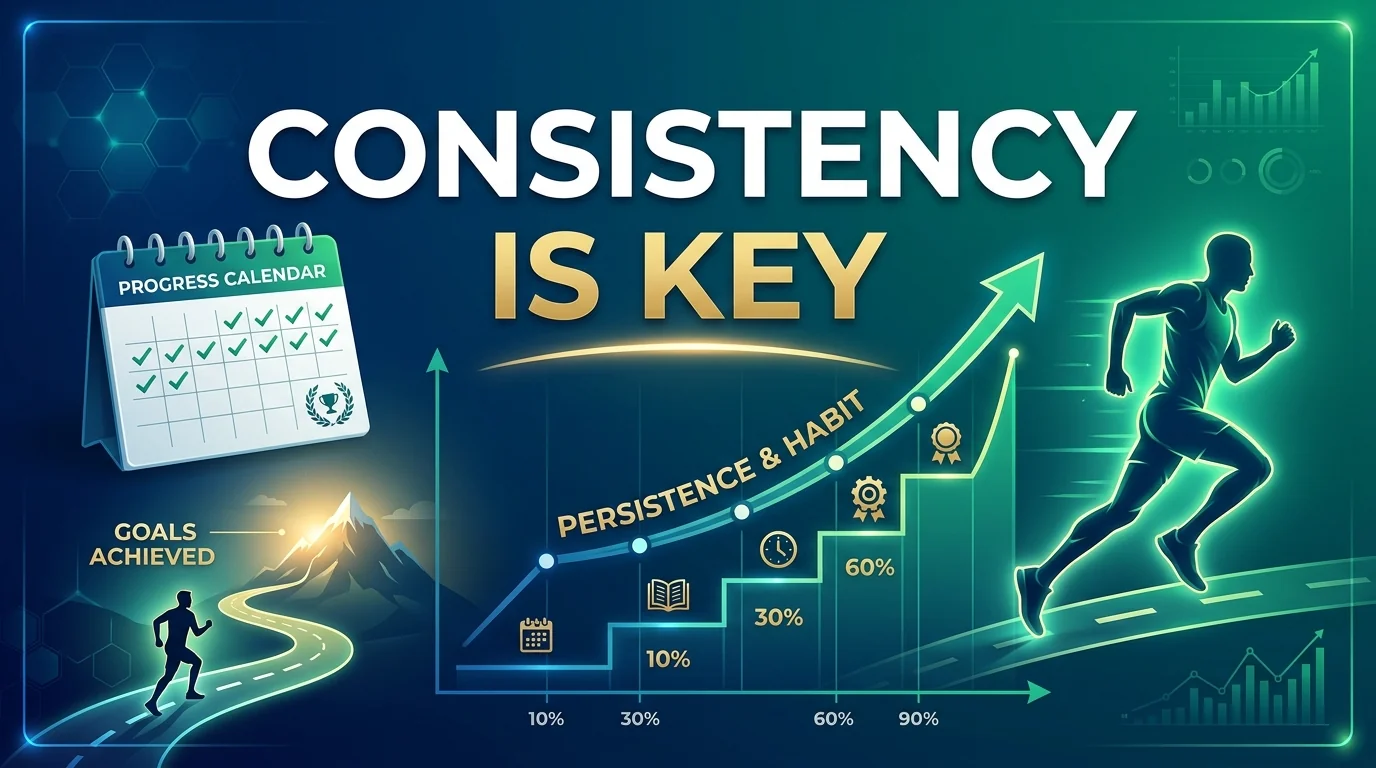 CONSISTENCY
IS KEY

PROGRESS CALENDAR

GOALS ACHIEVED

PERSISTENCE & HABIT

10%
30%
60%

10%
30%
60%
90%